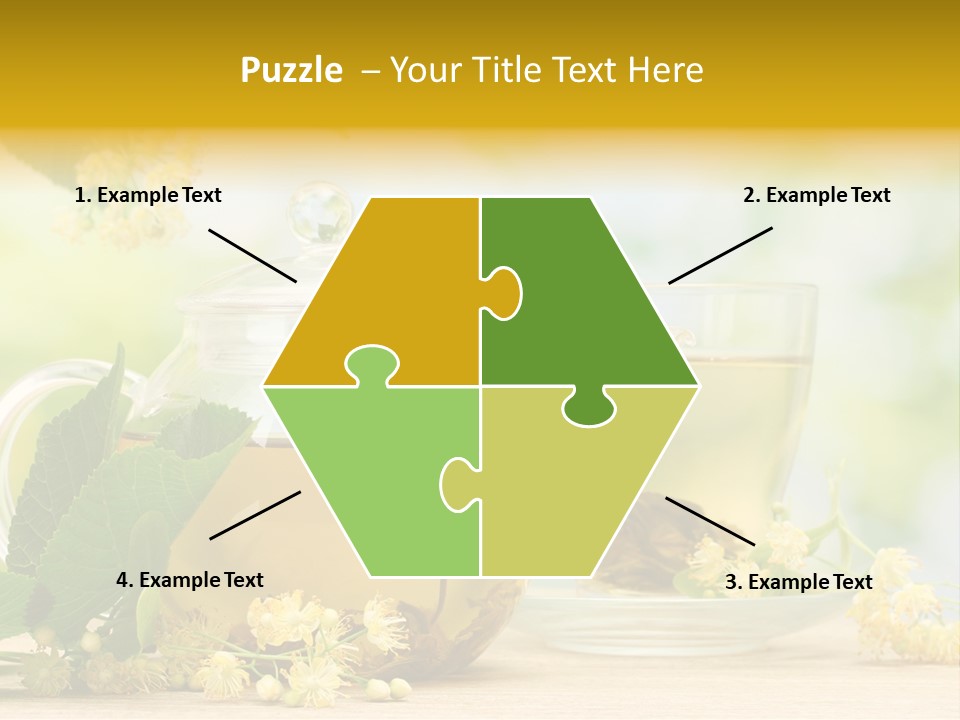 Puzzle – Your Title Text Here

1. Example Text

2. Example Text

4. Example Text

3. Example Text